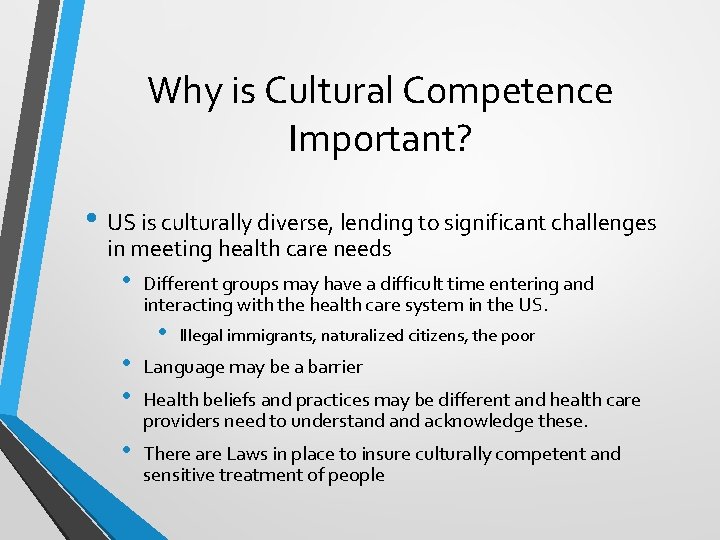 Why is Cultural Competence Important?

• US is culturally diverse, lending to significant challenges in meeting health care needs

• Different groups may have a difficult time entering and interacting with the health care system in the US.

• Illegal immigrants, naturalized citizens, the poor

• Language may be a barrier

• Health beliefs and practices may be different and health care providers need to understand and acknowledge these.

• There are Laws in place to insure culturally competent and sensitive treatment of people